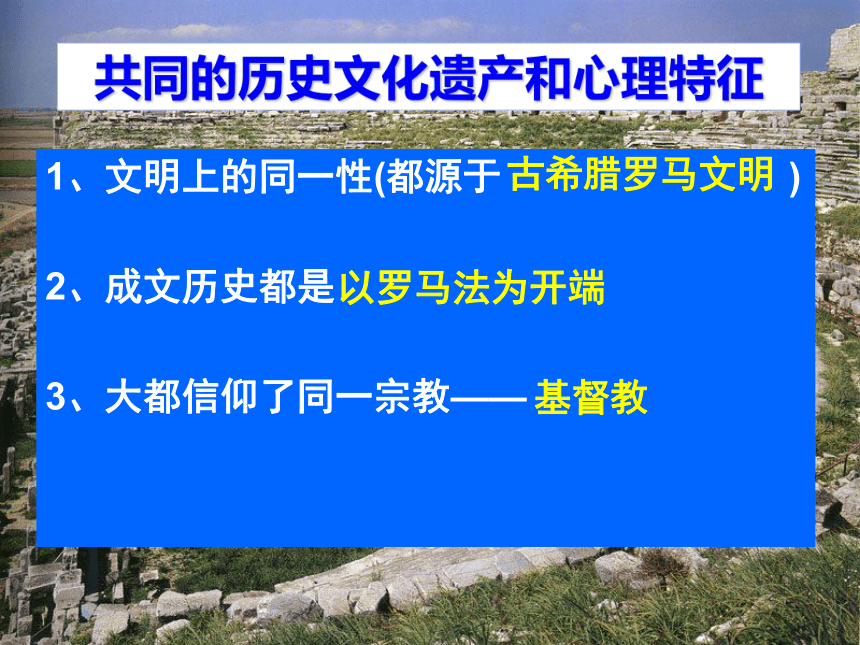 共同的历史文化遗产和心理特征

1、文明上的同一性(都源于 古希腊罗马文明 )

2、成文历史都是以罗马法为开端

3、大都信仰了同一宗教—— 基督教